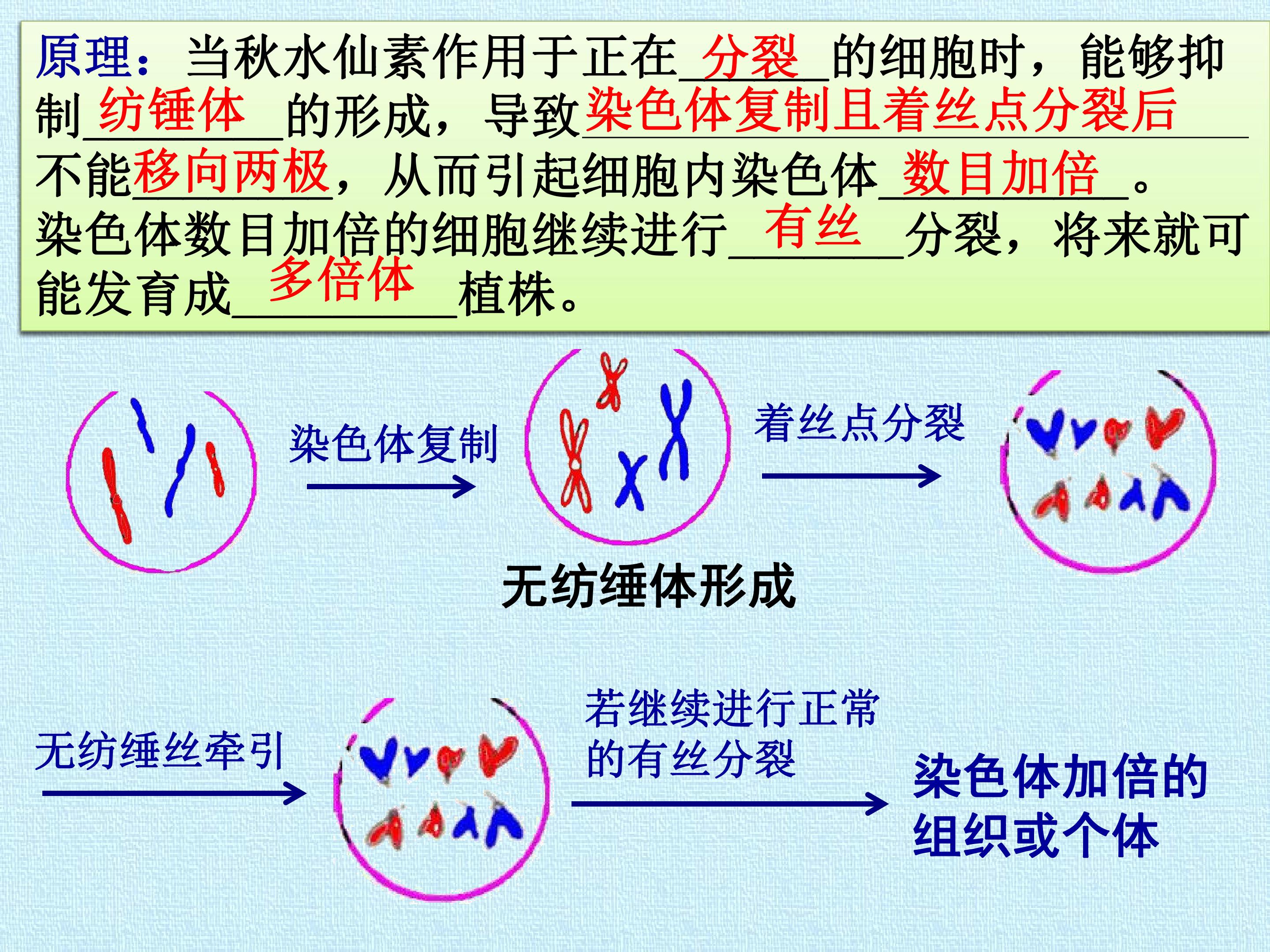 原理：当秋水仙素作用于正在分裂的细胞时，能够抑制纺锤体的形成，导致染色体复制且着丝点分裂后不能移向两极，从而引起细胞内染色体数目加倍。染色体数目加倍的细胞继续进行有丝分裂，将来就可能发育成多倍体植株。

染色体复制

着丝点分裂

无纺缍体形成

无纺缍丝牵引

若继续进行正常的有丝分裂

染色体加倍的组织或个体